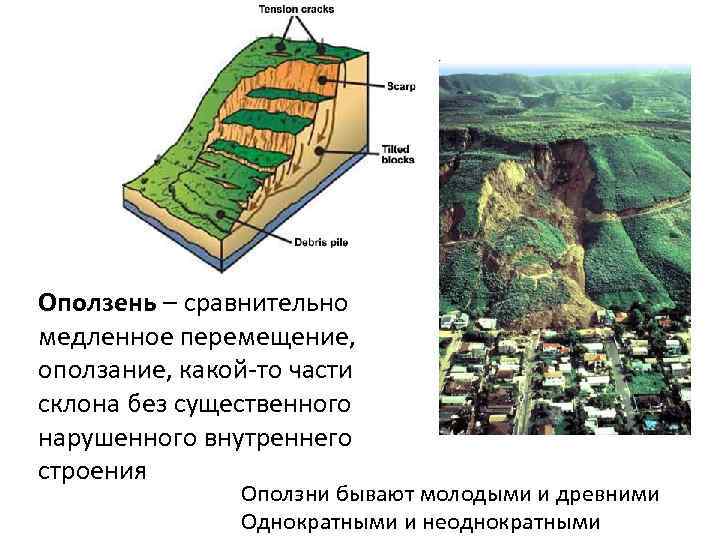 Tension cracks

Scarp

Tilted blocks

Debris pile

**Оползень** – сравнительно медленное перемещение, оползание, какой-то части склона без существенного нарушенного внутреннего строения

Оползни бывают молодыми и древними
Однократными и неоднократными